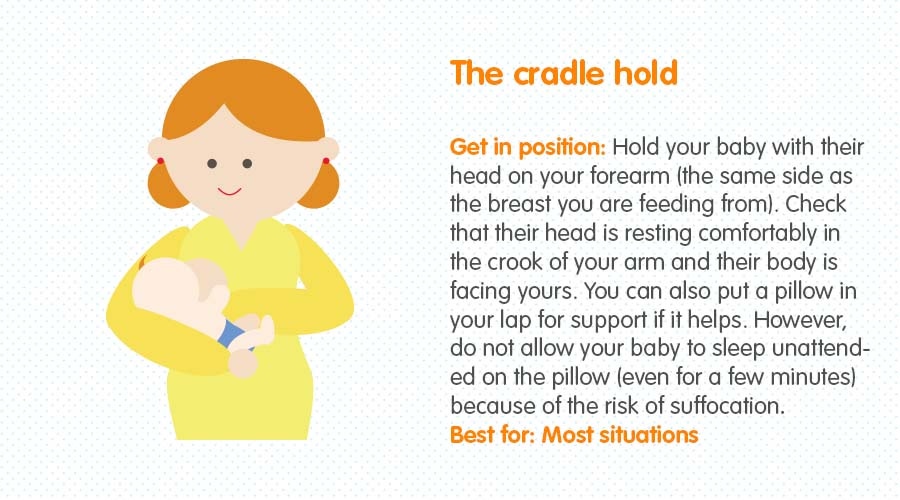 The cradle hold

Get in position: Hold your baby with their head on your forearm (the same side as the breast you are feeding from). Check that their head is resting comfortably in the crook of your arm and their body is facing yours. You can also put a pillow in your lap for support if it helps. However, do not allow your baby to sleep unattended on the pillow (even for a few minutes) because of the risk of suffocation.
Best for: Most situations